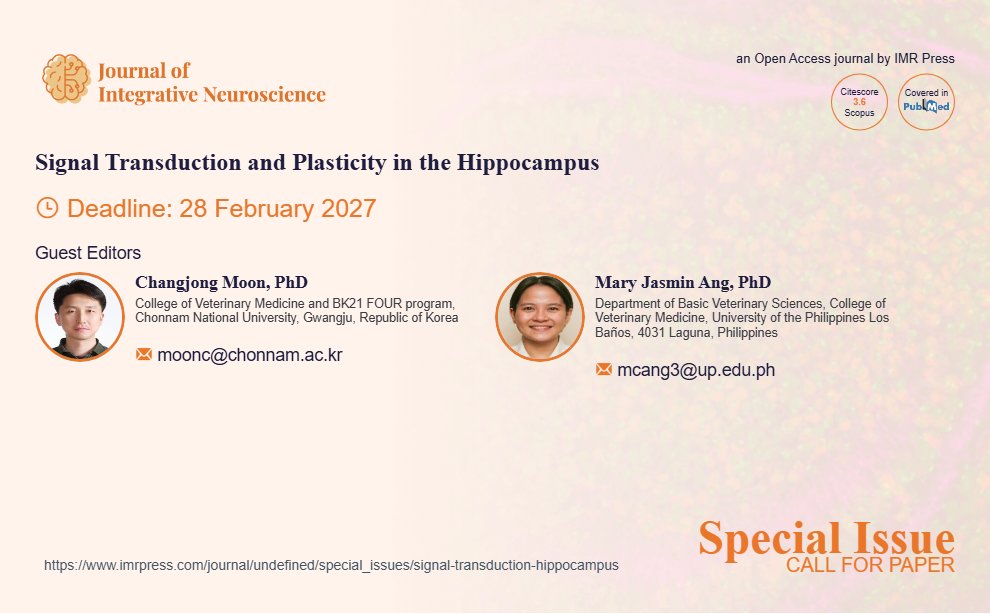 Journal of Integrative Neuroscience

an Open Access journal by IMR Press

Citescore 3.6 Scopus

Covered in PubMed

Signal Transduction and Plasticity in the Hippocampus

Deadline: 28 February 2027

Guest Editors

Changjong Moon, PhD
College of Veterinary Medicine and BK21 FOUR program, Chonnam National University, Gwangju, Republic of Korea
moonc@chonnam.ac.kr

Mary Jasmin Ang, PhD
Department of Basic Veterinary Sciences, College of Veterinary Medicine, University of the Philippines Los Baños, 4031 Laguna, Philippines
mcang3@up.edu.ph

https://www.imrpress.com/journal/undefined/special_issues/signal-transduction-hippocampus

Special Issue
CALL FOR PAPER